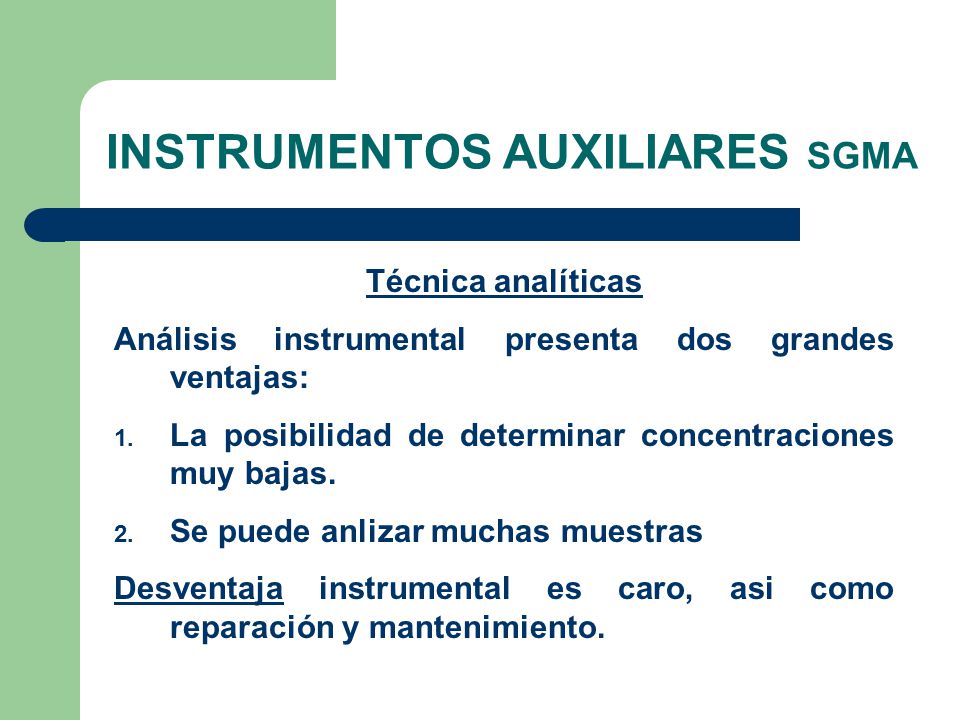 INSTRUMENTOS AUXILIARES SGMA

Técnica analíticas

Análisis instrumental presenta dos grandes ventajas:

1. La posibilidad de determinar concentraciones muy bajas.

2. Se puede anlizar muchas muestras

Desventaja instrumental es caro, asi como reparación y mantenimiento.